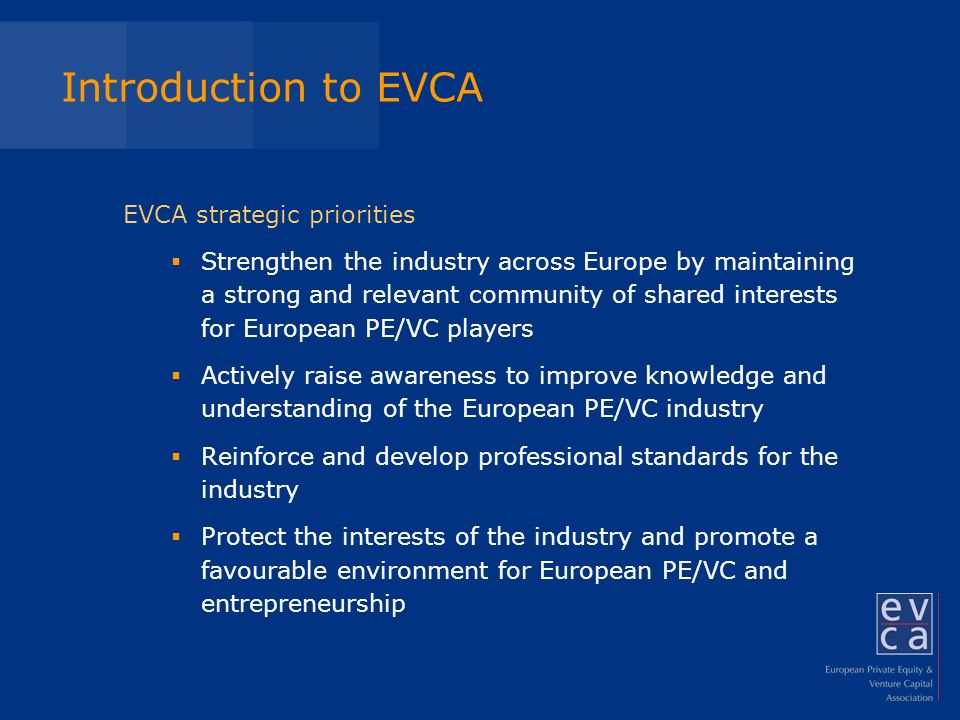 Introduction to EVCA

EVCA strategic priorities

▪ Strengthen the industry across Europe by maintaining a strong and relevant community of shared interests for European PE/VC players

▪ Actively raise awareness to improve knowledge and understanding of the European PE/VC industry

▪ Reinforce and develop professional standards for the industry

▪ Protect the interests of the industry and promote a favourable environment for European PE/VC and entrepreneurship

ev
ca

European Private Equity & Venture Capital Association